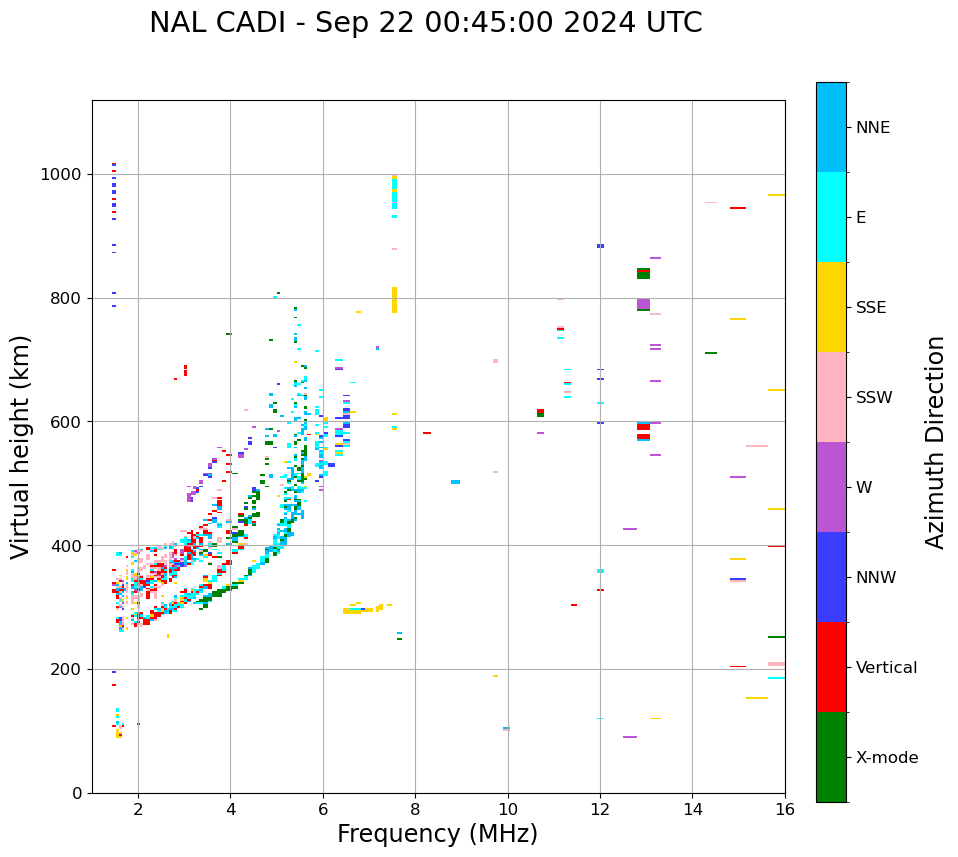 NAL CADI - Sep 22 00:45:00 2024 UTC

Virtual height (km)

1000
800
600
400
200
0

2
4
6
8
10
12
14
16

Frequency (MHz)

NNE
E
SSE
SSW
W
NNW
Vertical
X-mode

Azimuth Direction